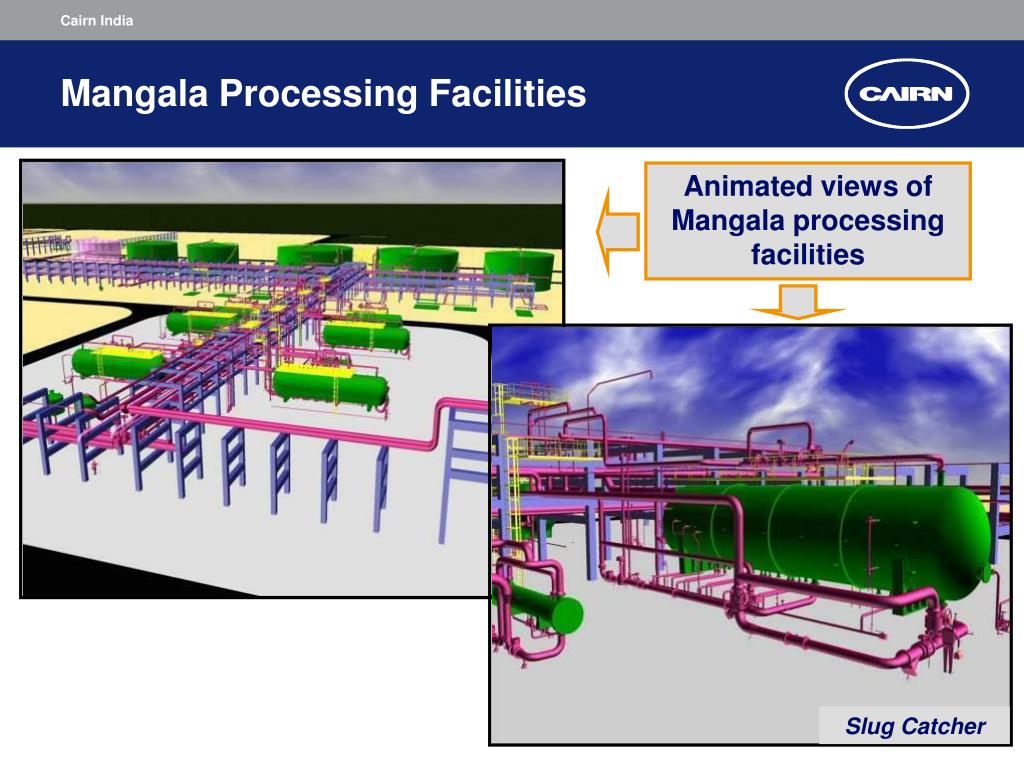 Cairn India

Mangala Processing Facilities

CAIRN

Animated views of Mangala processing facilities

Slug Catcher